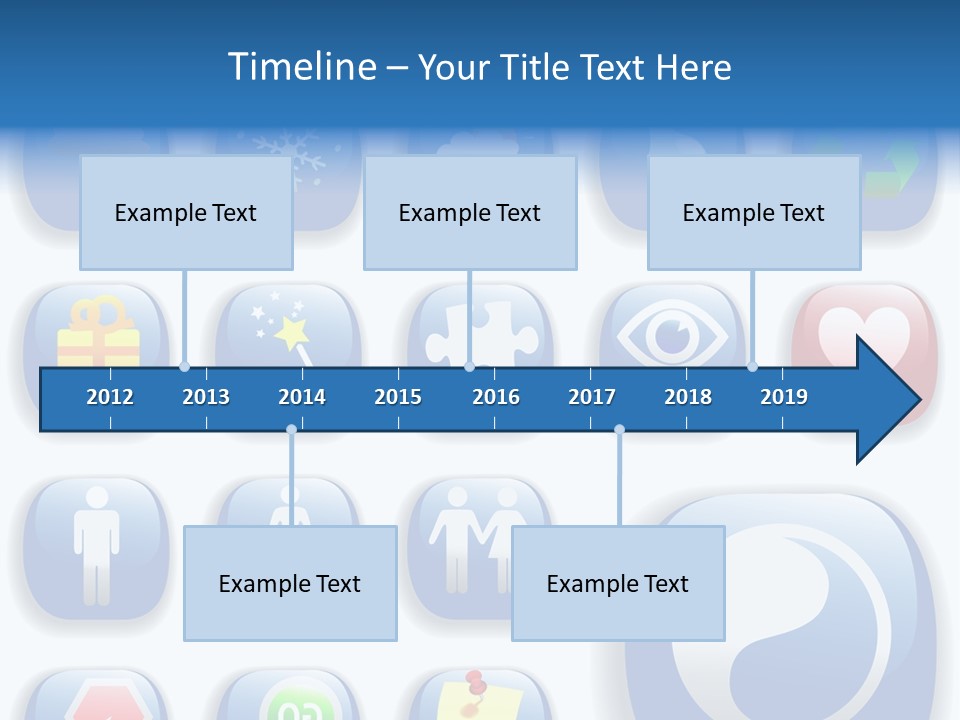 Timeline – Your Title Text Here

Example Text

Example Text

Example Text

2012 2013 2014 2015 2016 2017 2018 2019

Example Text

Example Text